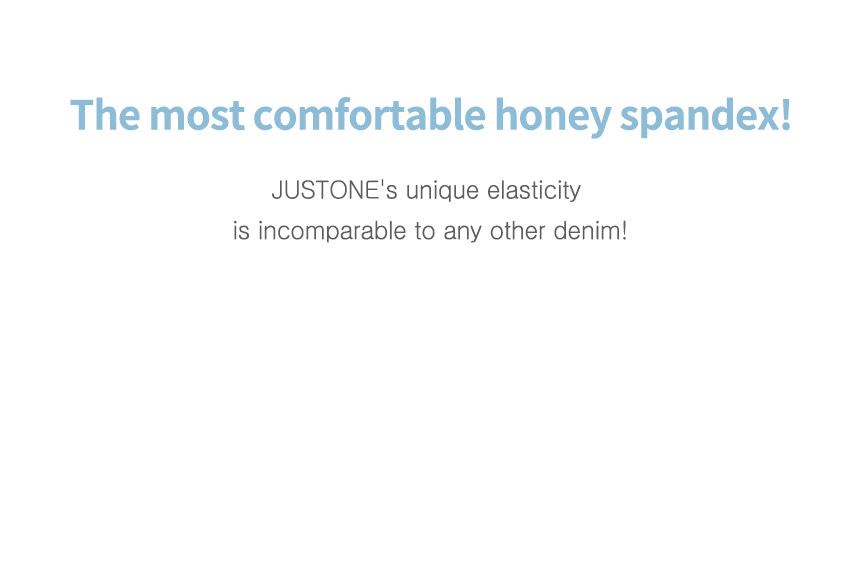 The most comfortable honey spandex!

JUSTONE's unique elasticity
is incomparable to any other denim!